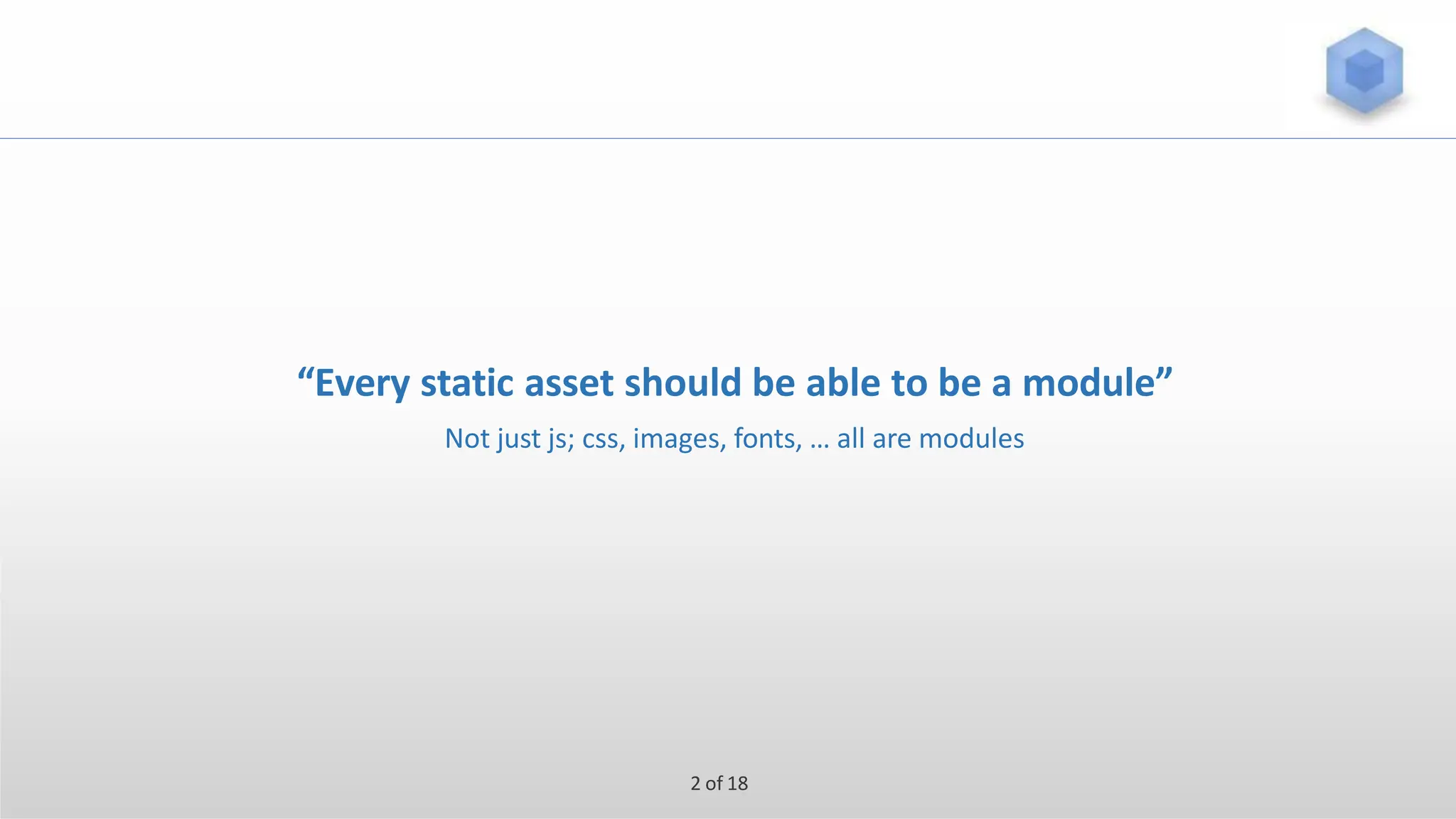 “Every static asset should be able to be a module”

Not just js; css, images, fonts, … all are modules

2 of 18